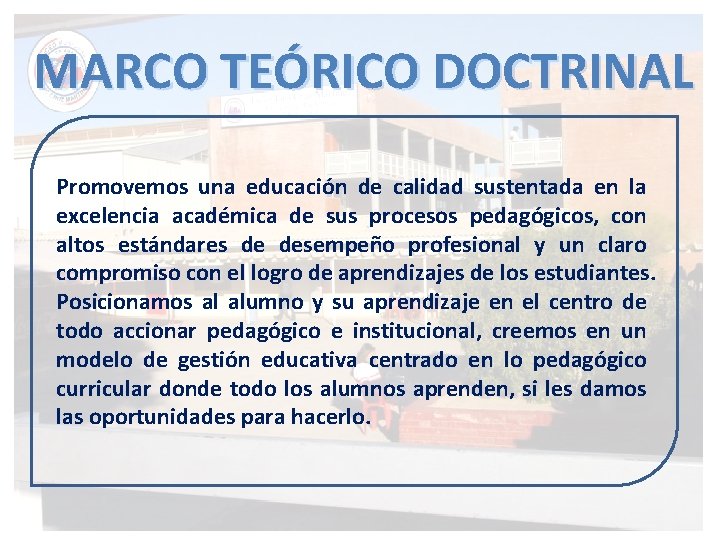 MARCO TEÓRICO DOCTRINAL

Promovemos una educación de calidad sustentada en la excelencia académica de sus procesos pedagógicos, con altos estándares de desempeño profesional y un claro compromiso con el logro de aprendizajes de los estudiantes. Posicionamos al alumno y su aprendizaje en el centro de todo accionar pedagógico e institucional, creemos en un modelo de gestión educativa centrado en lo pedagógico curricular donde todo los alumnos aprenden, si les damos las oportunidades para hacerlo.